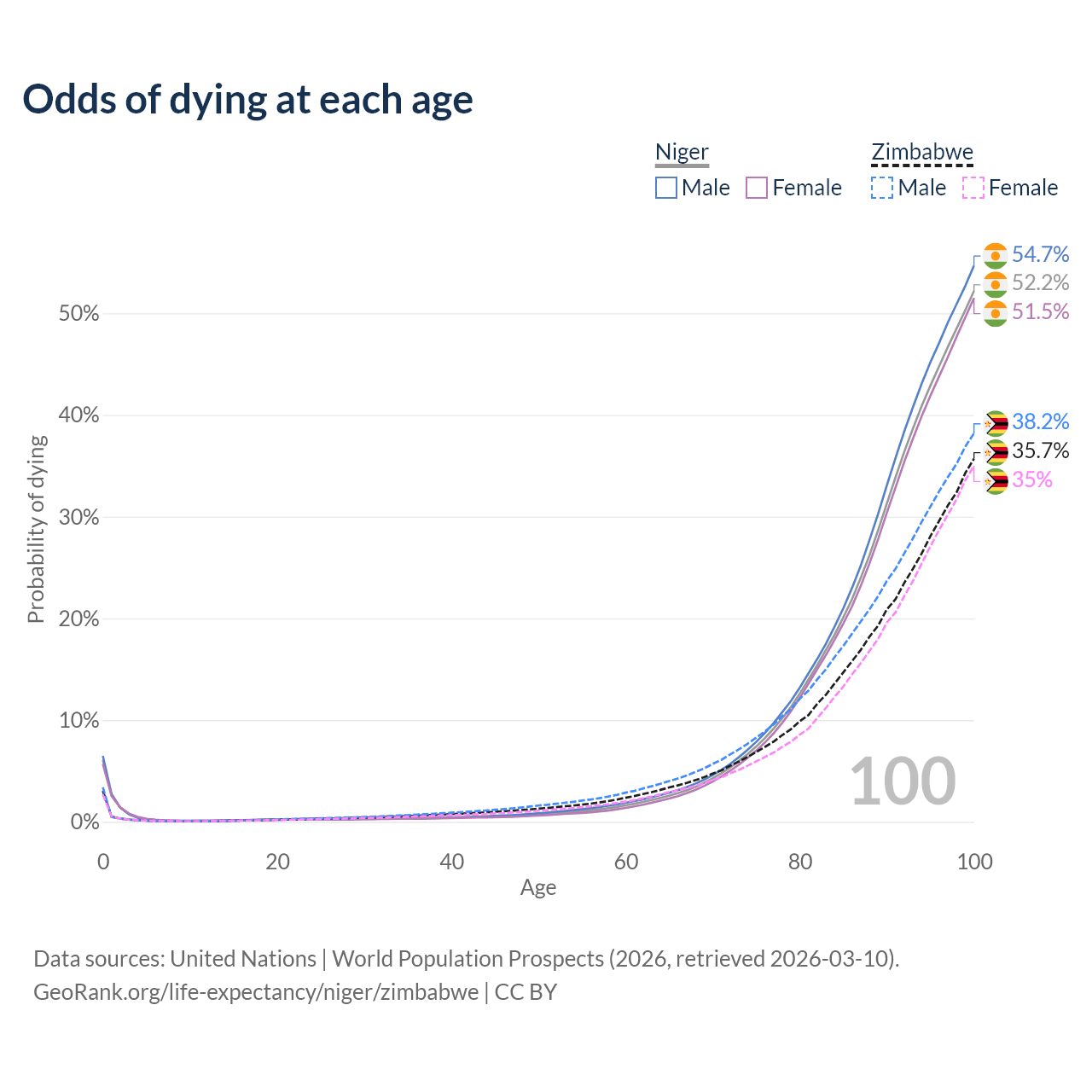 Odds of dying at each age

Niger
Male
Female

Zimbabwe
Male
Female

54.7%
52.2%
51.5%
38.2%
35.7%
35%

Probability of dying

50%
40%
30%
20%
10%
0%

100

0
20
40
60
80
100

Age

Data sources: United Nations | World Population Prospects (2026, retrieved 2026-03-10).
GeoRank.org/life-expectancy/niger/zimbabwe | CC BY